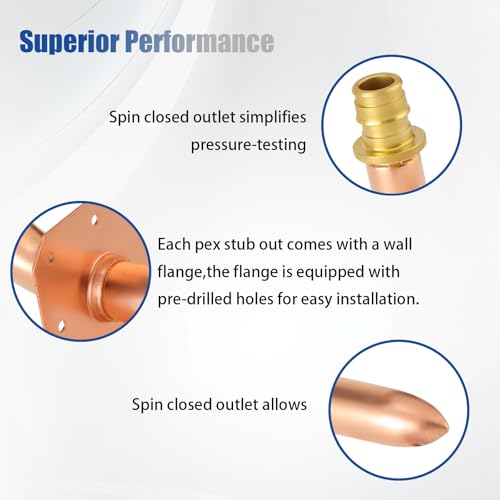 Superior Performance

Spin closed outlet simplifies pressure-testing

Each pex stub out comes with a wall flange,the flange is equipped with pre-drilled holes for easy installation.

Spin closed outlet allows